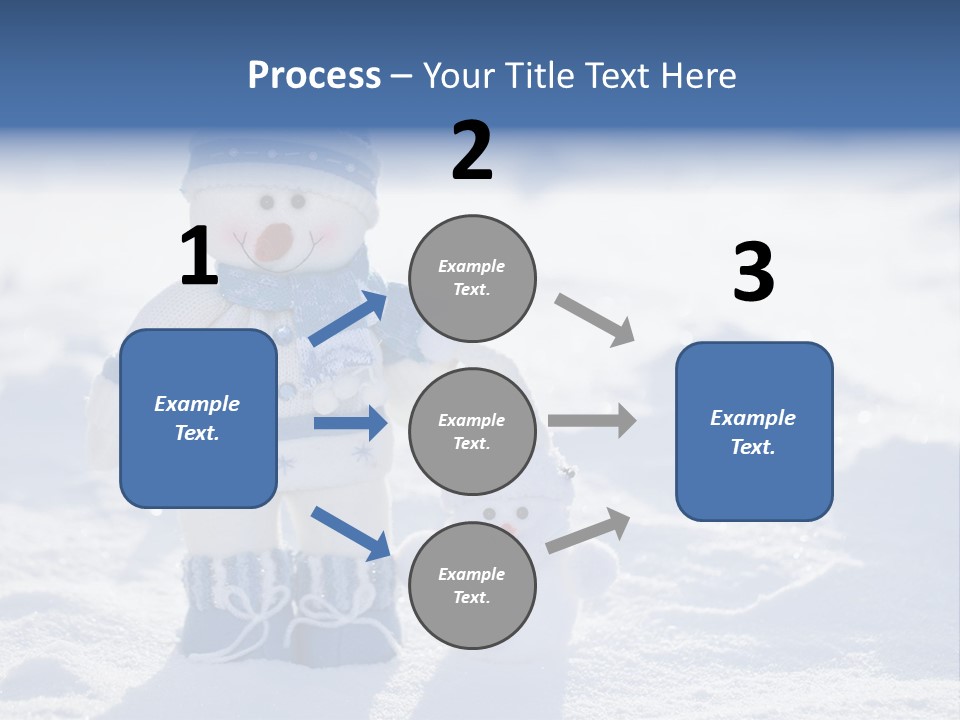 Process – Your Title Text Here

1

Example Text.

2

Example Text.

Example Text.

Example Text.

3

Example Text.